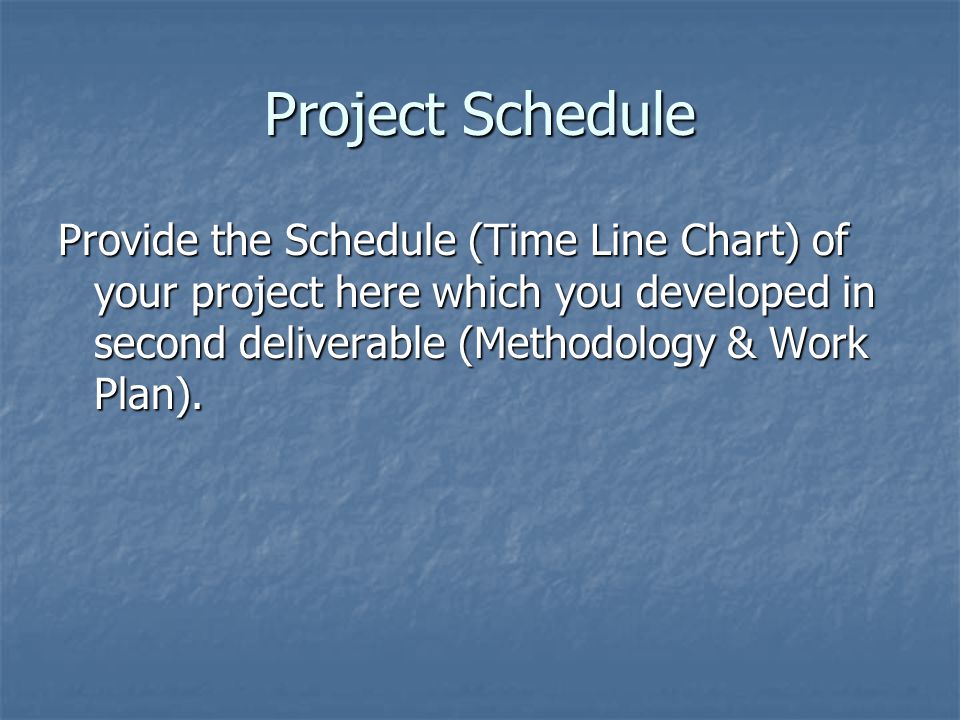 Project Schedule

Provide the Schedule (Time Line Chart) of your project here which you developed in second deliverable (Methodology & Work Plan).